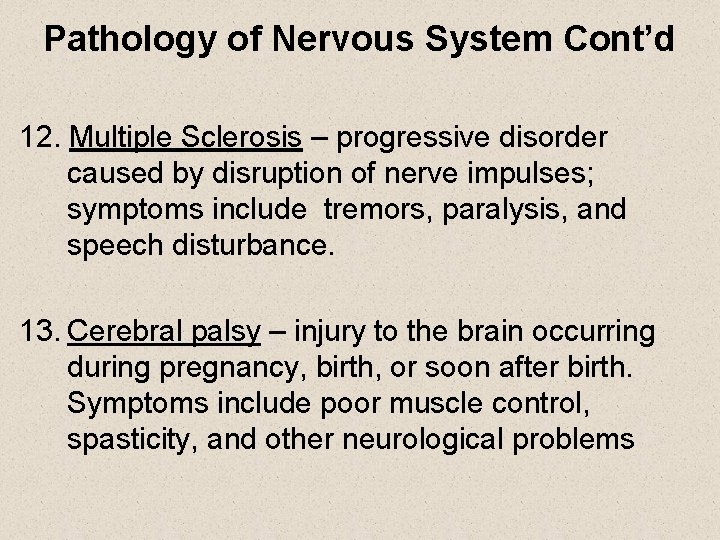 Pathology of Nervous System Cont’d

12. Multiple Sclerosis – progressive disorder caused by disruption of nerve impulses; symptoms include tremors, paralysis, and speech disturbance.

13. Cerebral palsy – injury to the brain occurring during pregnancy, birth, or soon after birth. Symptoms include poor muscle control, spasticity, and other neurological problems